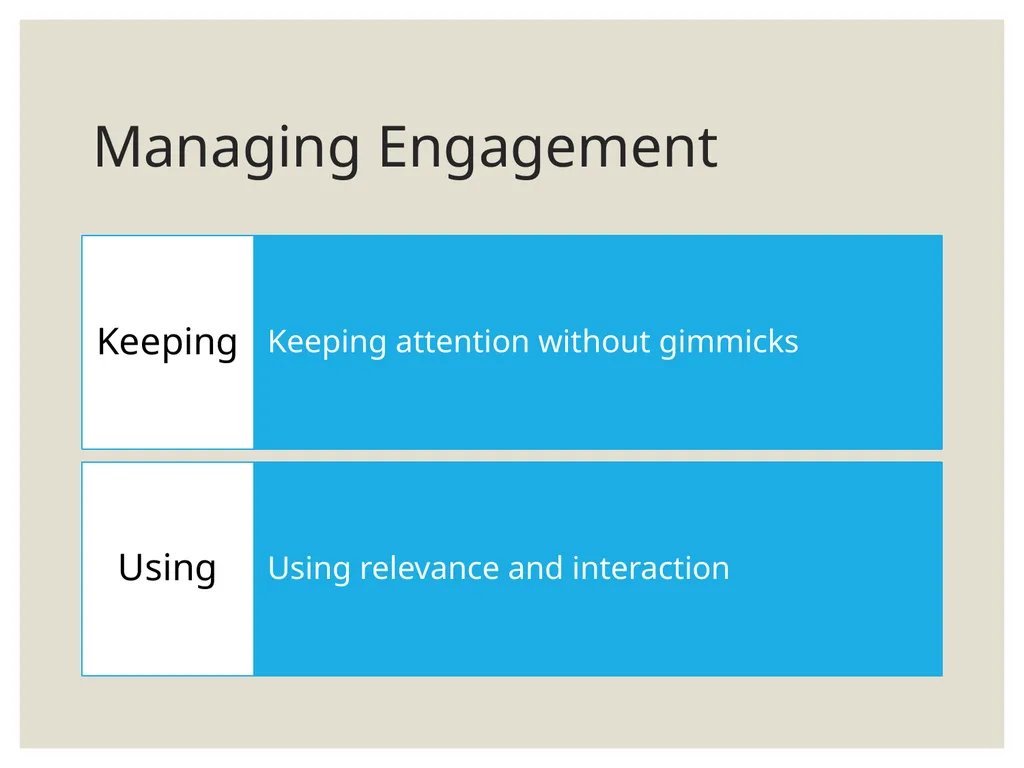 Managing Engagement

Keeping

Keeping attention without gimmicks

Using

Using relevance and interaction